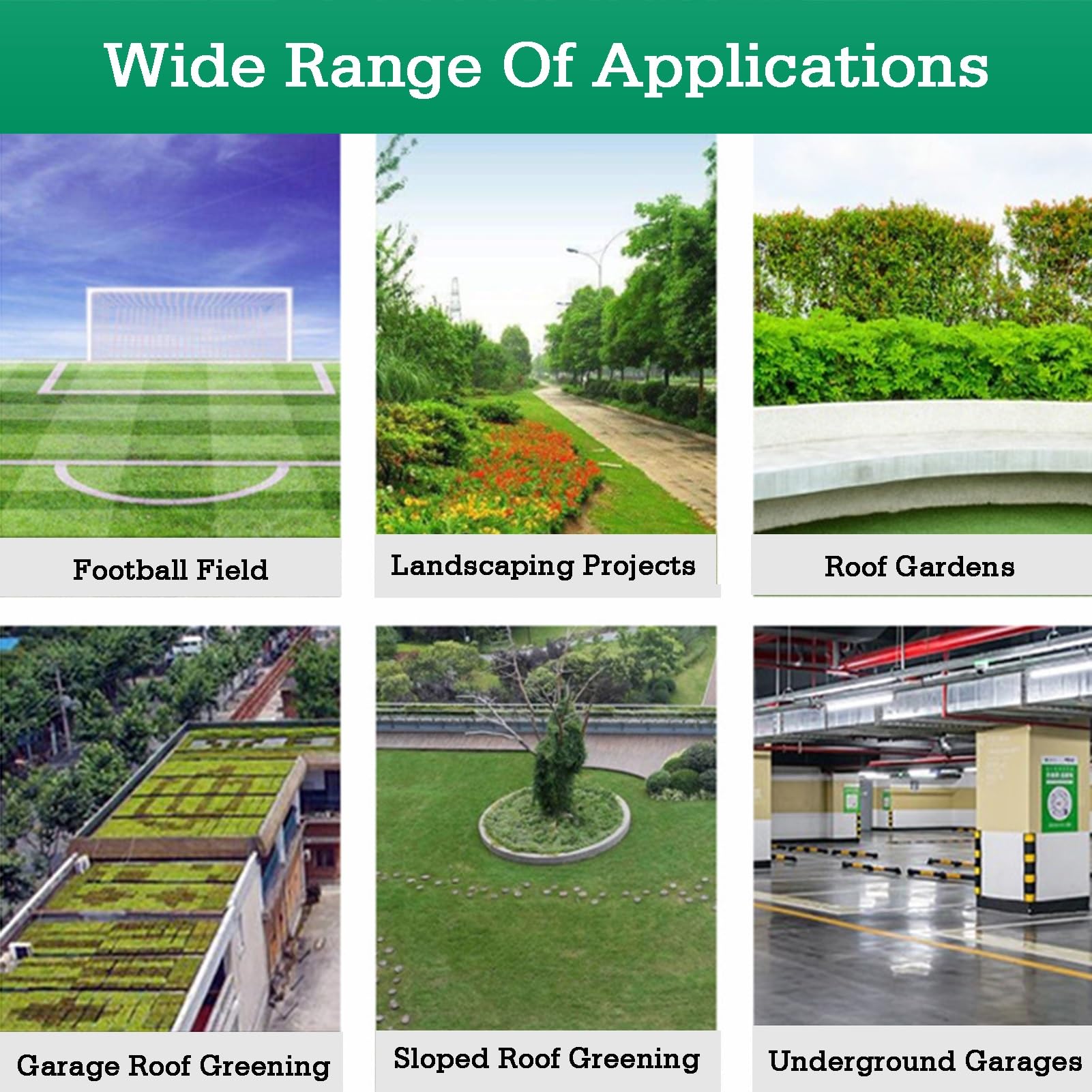 Wide Range Of Applications

Football Field

Landscaping Projects

Roof Gardens

Garage Roof Greening

Sloped Roof Greening

Underground Garages